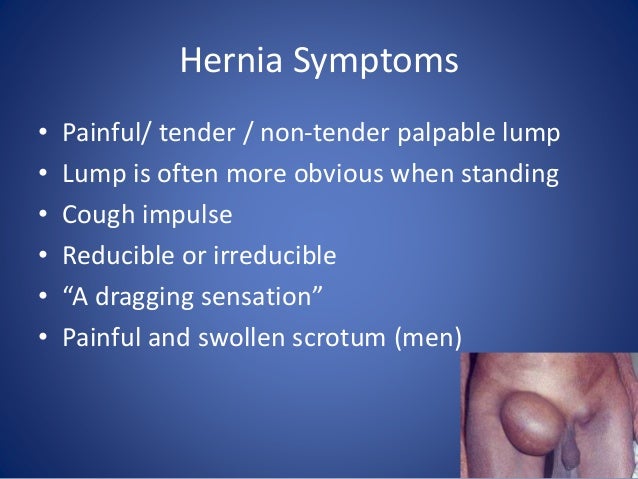 Hernia Symptoms

• Painful/ tender / non-tender palpable lump
• Lump is often more obvious when standing
• Cough impulse
• Reducible or irreducible
• “A dragging sensation”
• Painful and swollen scrotum (men)